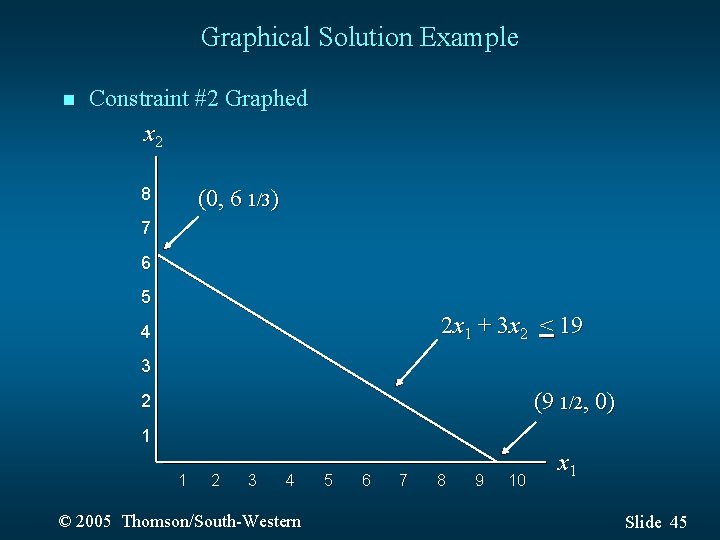 Graphical Solution Example

Constraint #2 Graphed

$x_2$

8
7
6
5
4
3
2
1

(0, 6 1/3)

$2x_1 + 3x_2 \leq 19$

(9 1/2, 0)

1 2 3 4 5 6 7 8 9 10

$x_1$

© 2005 Thomson/South-Western

Slide 45